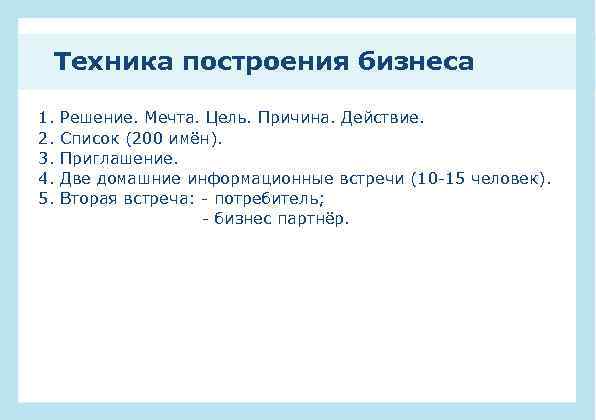 Техника построения бизнеса

1. Решение. Мечта. Цель. Причина. Действие.
2. Список (200 имён).
3. Приглашение.
4. Две домашние информационные встречи (10-15 человек).
5. Вторая встреча: - потребитель;
- бизнес партнёр.